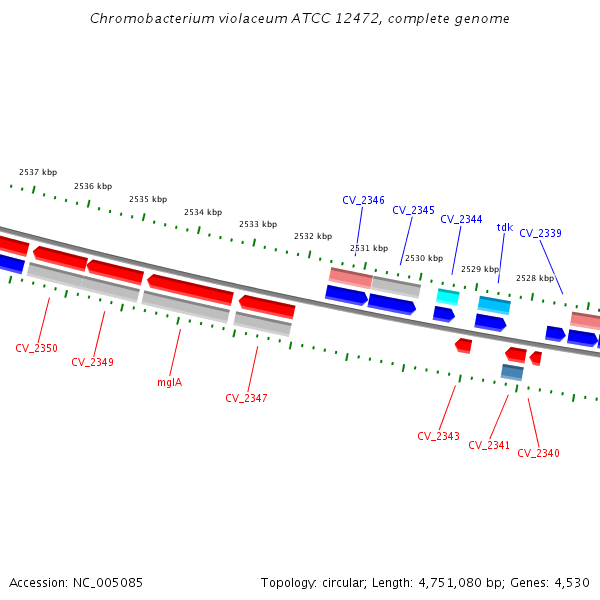 Chromobacterium violaceum ATCC 12472, complete genome

2537 kbp
2536 kbp
2535 kbp
2534 kbp
2533 kbp
2532 kbp
2531 kbp
2530 kbp
2529 kbp
2528 kbp

CV_2346
CV_2345
CV_2344
tdk
CV_2339

CV_2350
CV_2349
mglA
CV_2347
CV_2343
CV_2341
CV_2340

Accession: NC_005085

Topology: circular; Length: 4,751,080 bp; Genes: 4,530